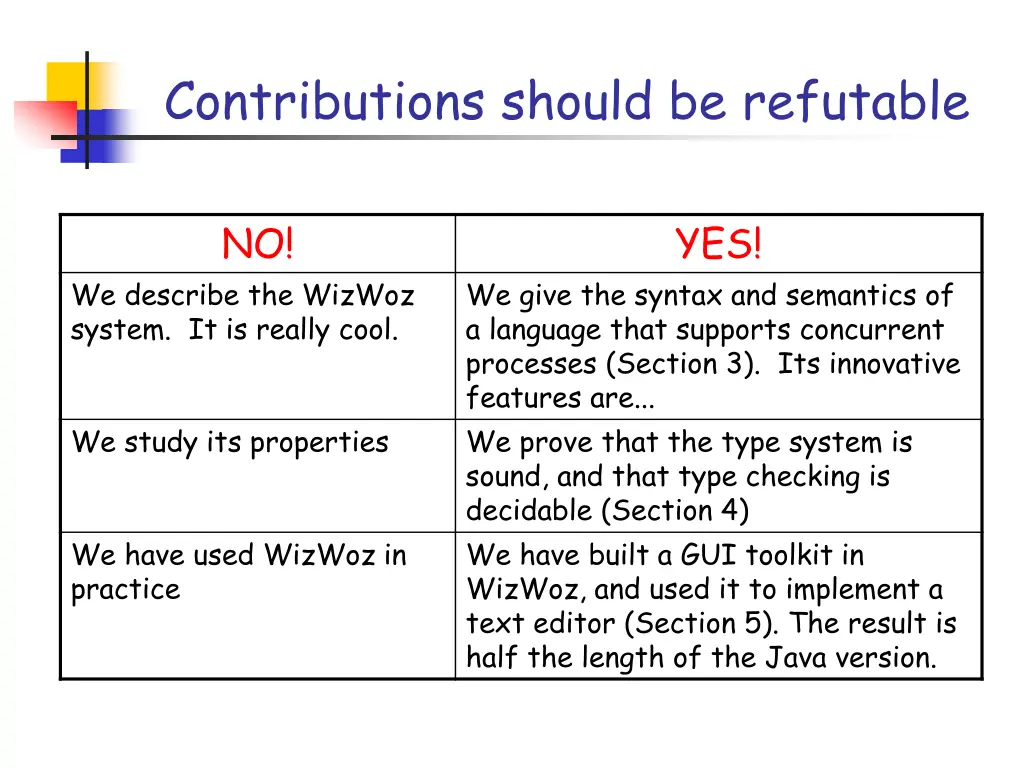 Contributions should be refutable

| NO! | YES! |
|---|---|
| We describe the WizWoz system. It is really cool. | We give the syntax and semantics of a language that supports concurrent processes (Section 3). Its innovative features are... |
| We study its properties | We prove that the type system is sound, and that type checking is decidable (Section 4) |
| We have used WizWoz in practice | We have built a GUI toolkit in WizWoz, and used it to implement a text editor (Section 5). The result is half the length of the Java version. |